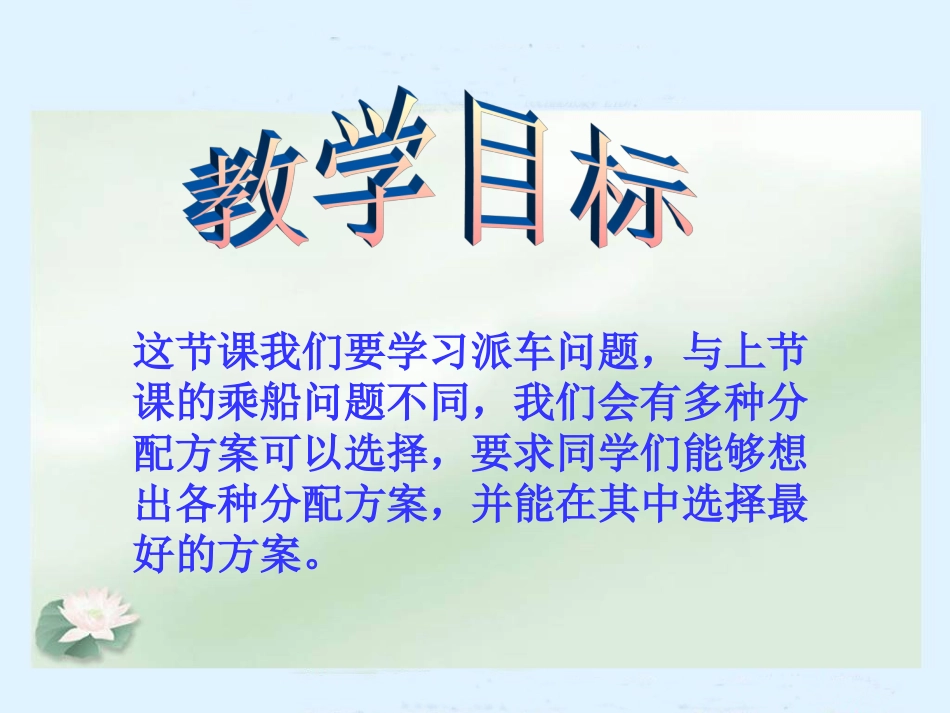 教学目标

这节课我们要学习派车问题，与上节课的乘船问题不同，我们会有多种分配方案可以选择，要求同学们能够想出各种分配方案，并能在其中选择最好的方案。